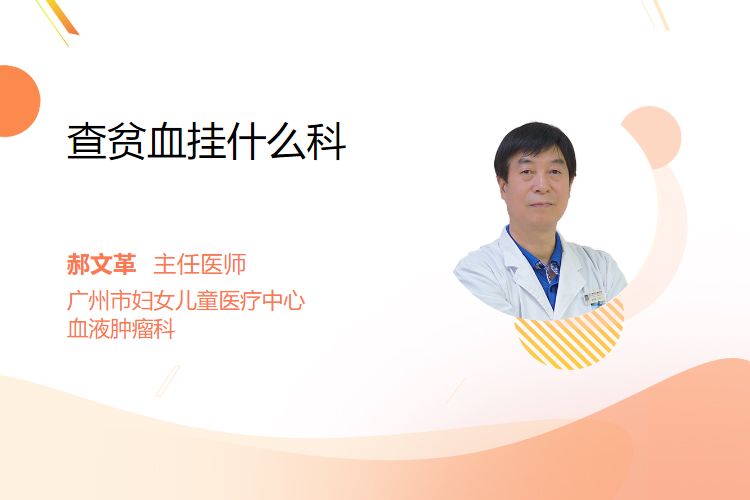 查贫血挂什么科

郝文革 主任医师
广州市妇女儿童医疗中心
血液肿瘤科